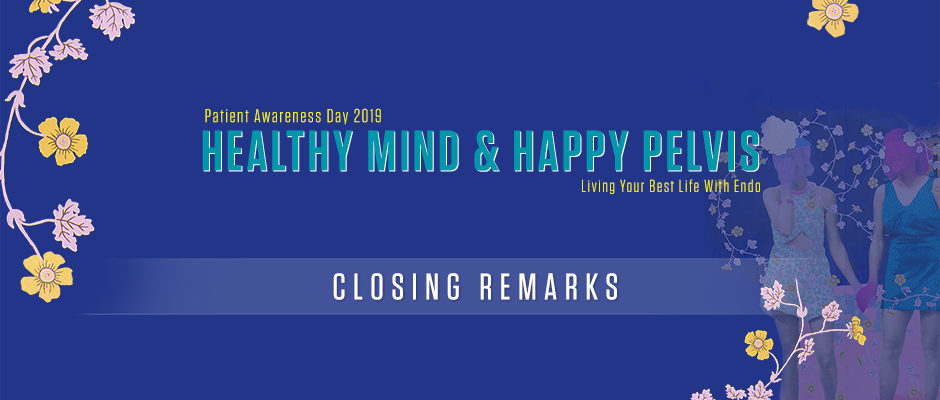 Patient Awareness Day 2019
HEALTHY MIND & HAPPY PELVIS
Living Your Best Life With Endo

CLOSING REMARKS